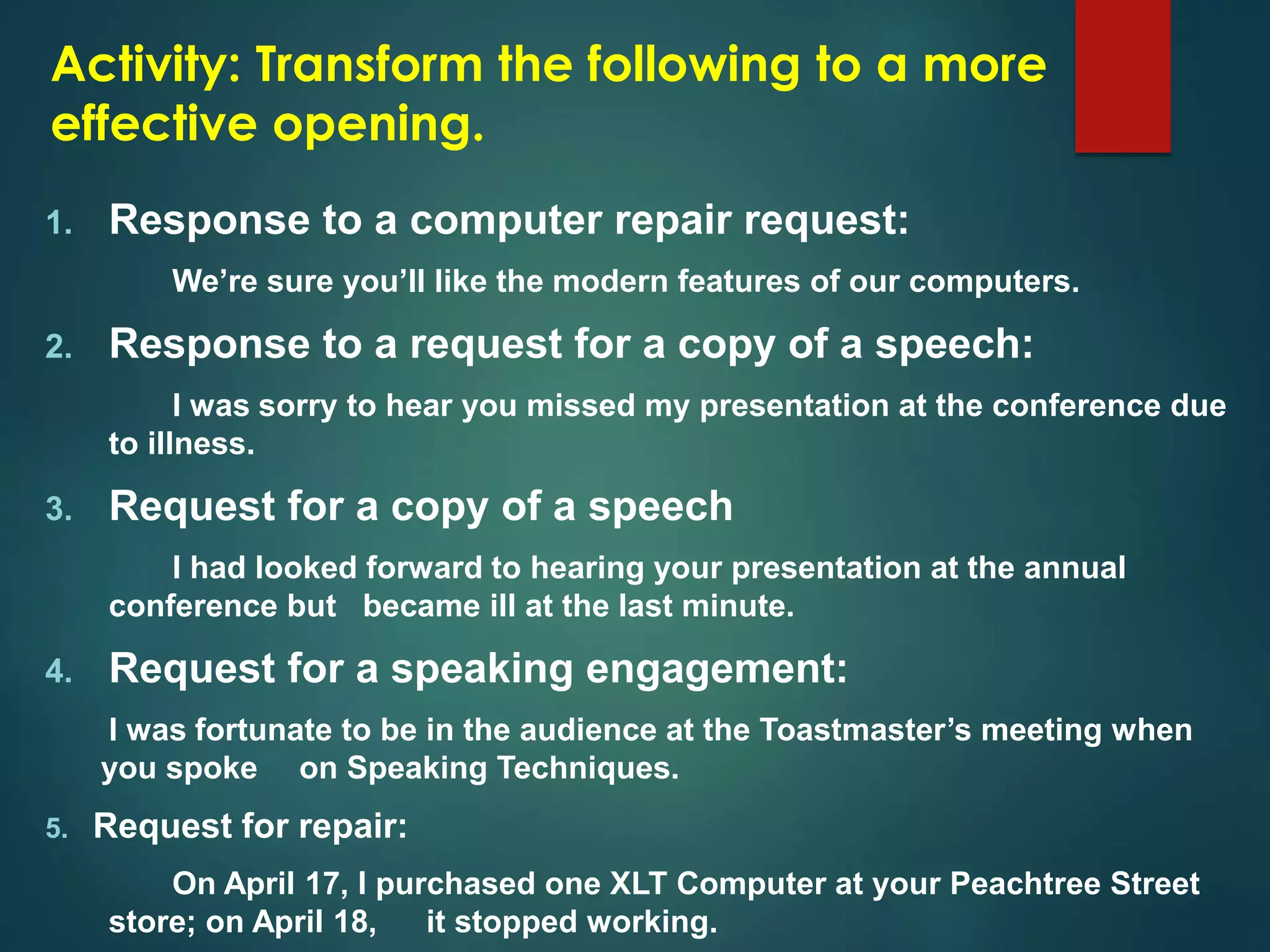 Activity: Transform the following to a more effective opening.

1. Response to a computer repair request:

We're sure you'll like the modern features of our computers.

2. Response to a request for a copy of a speech:

I was sorry to hear you missed my presentation at the conference due to illness.

3. Request for a copy of a speech

I had looked forward to hearing your presentation at the annual conference but became ill at the last minute.

4. Request for a speaking engagement:

I was fortunate to be in the audience at the Toastmaster's meeting when you spoke on Speaking Techniques.

5. Request for repair:

On April 17, I purchased one XLT Computer at your Peachtree Street store; on April 18, it stopped working.